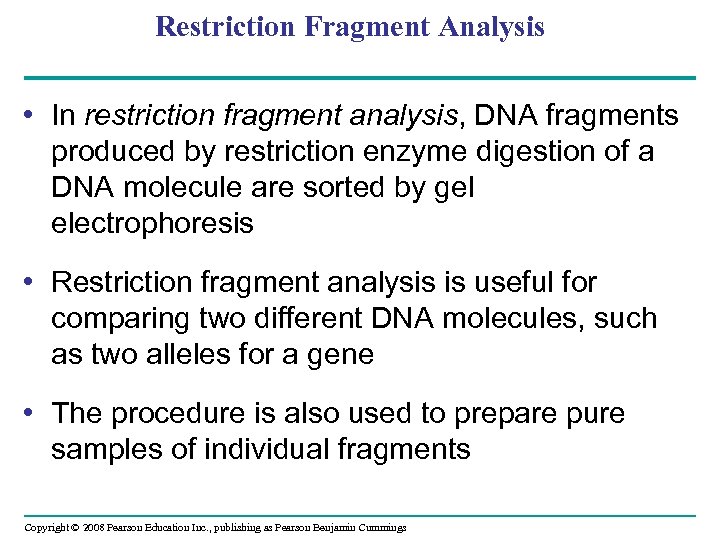 Restriction Fragment Analysis

• In restriction fragment analysis, DNA fragments produced by restriction enzyme digestion of a DNA molecule are sorted by gel electrophoresis

• Restriction fragment analysis is useful for comparing two different DNA molecules, such as two alleles for a gene

• The procedure is also used to prepare pure samples of individual fragments

Copyright © 2008 Pearson Education Inc., publishing as Pearson Benjamin Cummings